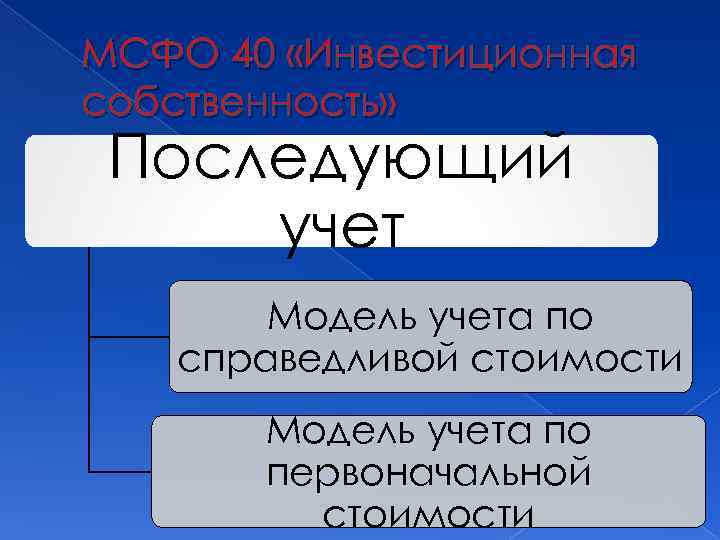 МСФО 40 «Инвестиционная собственность»

Последующий учет

Модель учета по справедливой стоимости

Модель учета по первоначальной стоимости